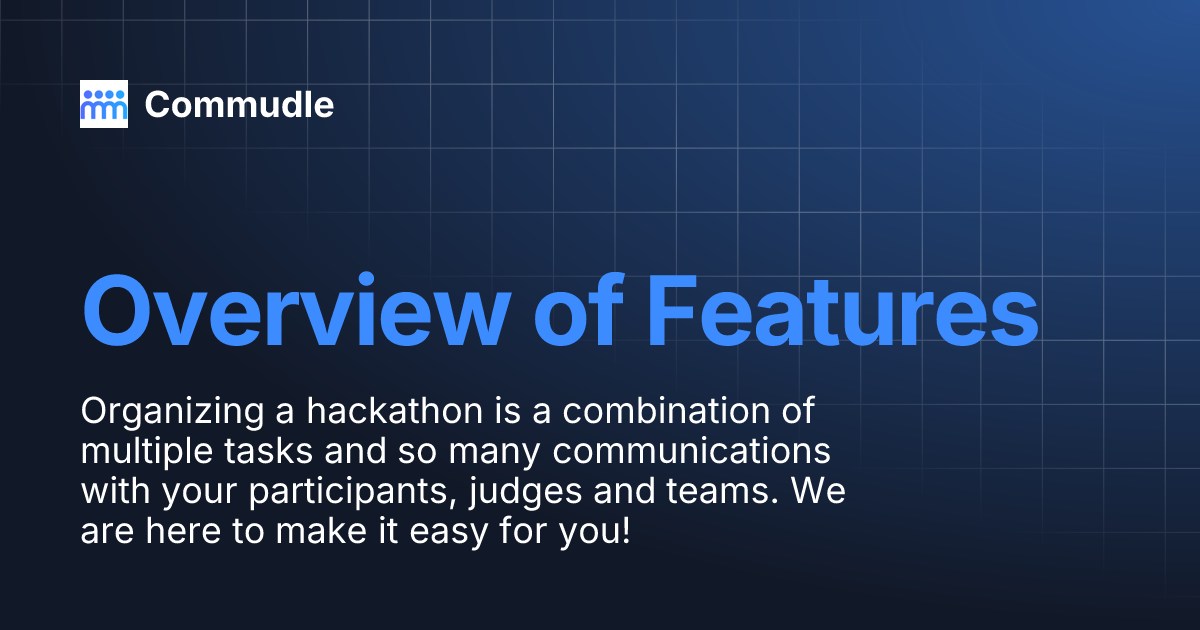 Commudle

Overview of Features

Organizing a hackathon is a combination of multiple tasks and so many communications with your participants, judges and teams. We are here to make it easy for you!